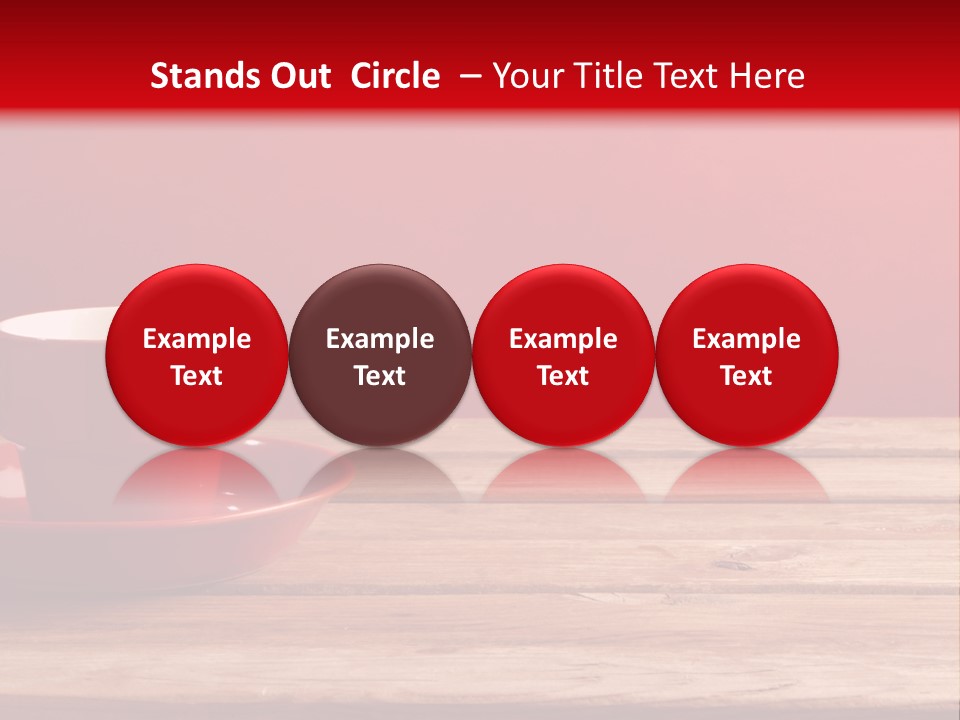 Stands Out Circle – Your Title Text Here

Example Text

Example Text

Example Text

Example Text